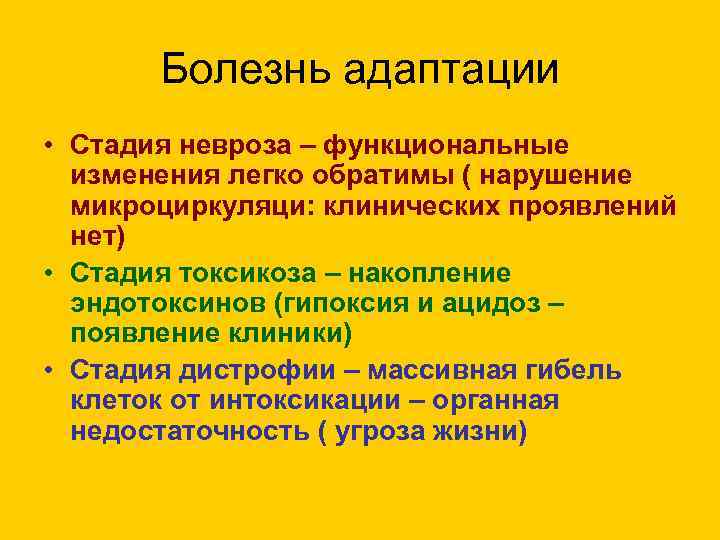 Болезнь адаптации

• Стадия невроза – функциональные изменения легко обратимы ( нарушение микроциркуляци: клинических проявлений нет)
• Стадия токсикоза – накопление эндотоксинов (гипоксия и ацидоз – появление клиники)
• Стадия дистрофии – массивная гибель клеток от интоксикации – органная недостаточность ( угроза жизни)